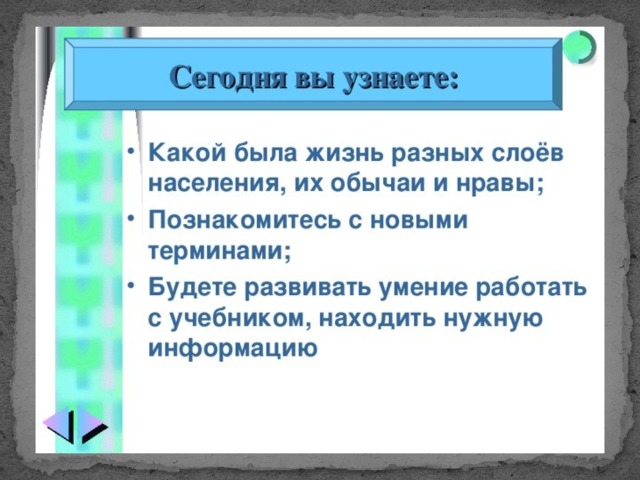 Сегодня вы узнаете:

• Какой была жизнь разных слоёв населения, их обычаи и нравы;
• Познакомитесь с новыми терминами;
• Будете развивать умение работать с учебником, находить нужную информацию